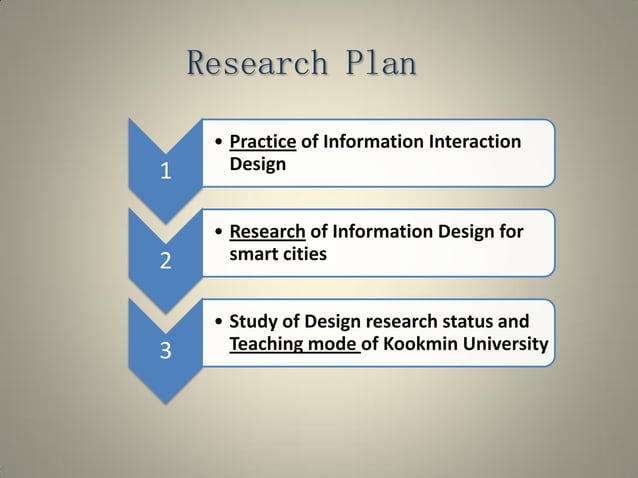 Research Plan

1

• Practice of Information Interaction Design

2

• Research of Information Design for smart cities

3

• Study of Design research status and Teaching mode of Kookmin University